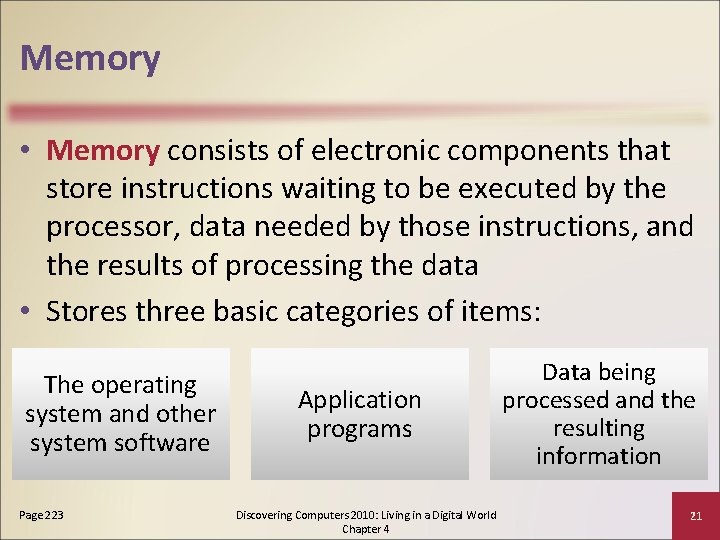 Memory

• Memory consists of electronic components that store instructions waiting to be executed by the processor, data needed by those instructions, and the results of processing the data

• Stores three basic categories of items:

The operating system and other system software

Application programs

Data being processed and the resulting information

Page 223

Discovering Computers 2010: Living in a Digital World Chapter 4

21